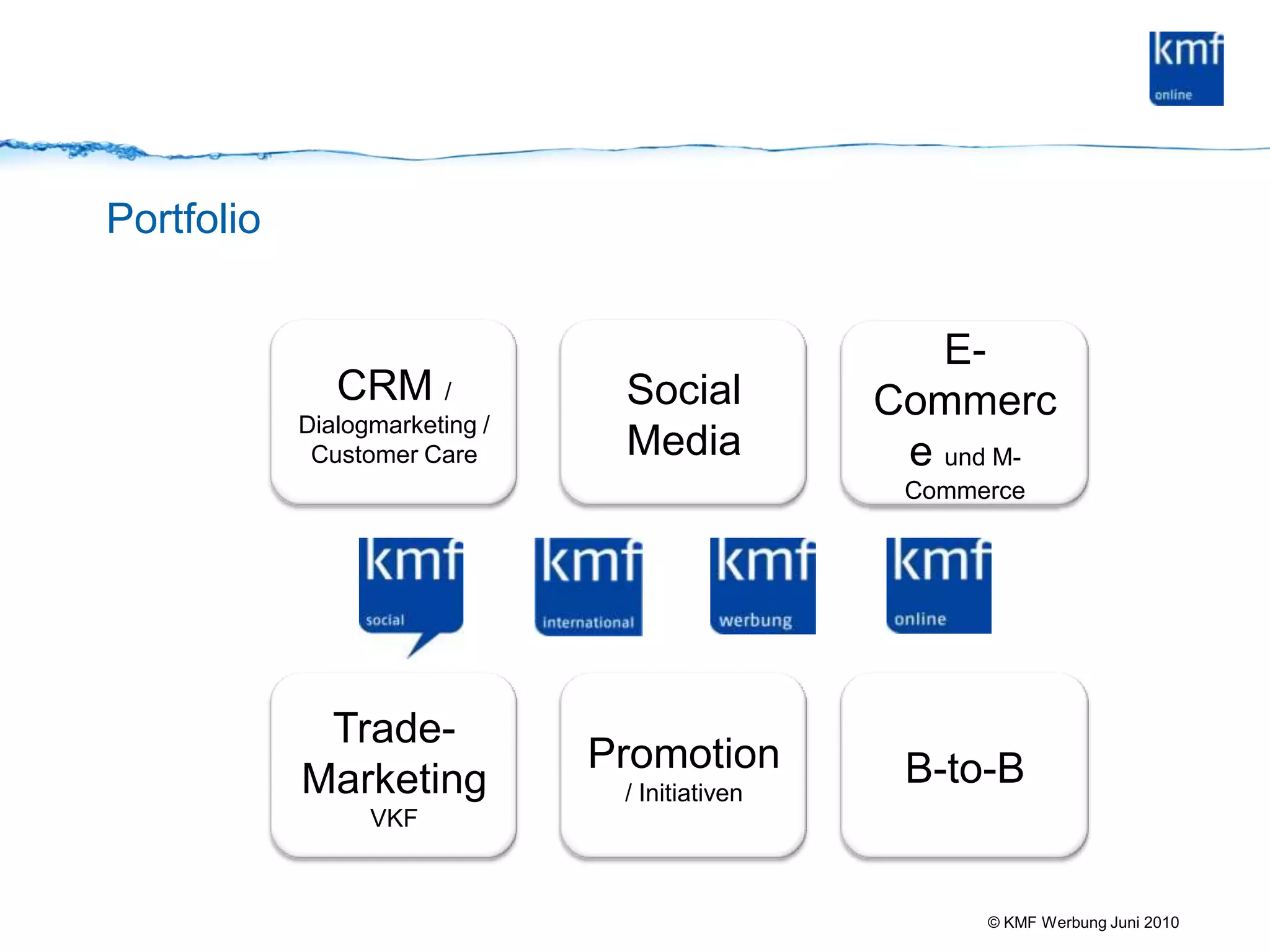 kmf
online

Portfolio

CRM / Dialogmarketing / Customer Care

Social Media

E-Commerce und M-Commerce

kmf
social

kmf
international

kmf
werbung

kmf
online

Trade-Marketing VKF

Promotion / Initiativen

B-to-B

© KMF Werbung Juni 2010